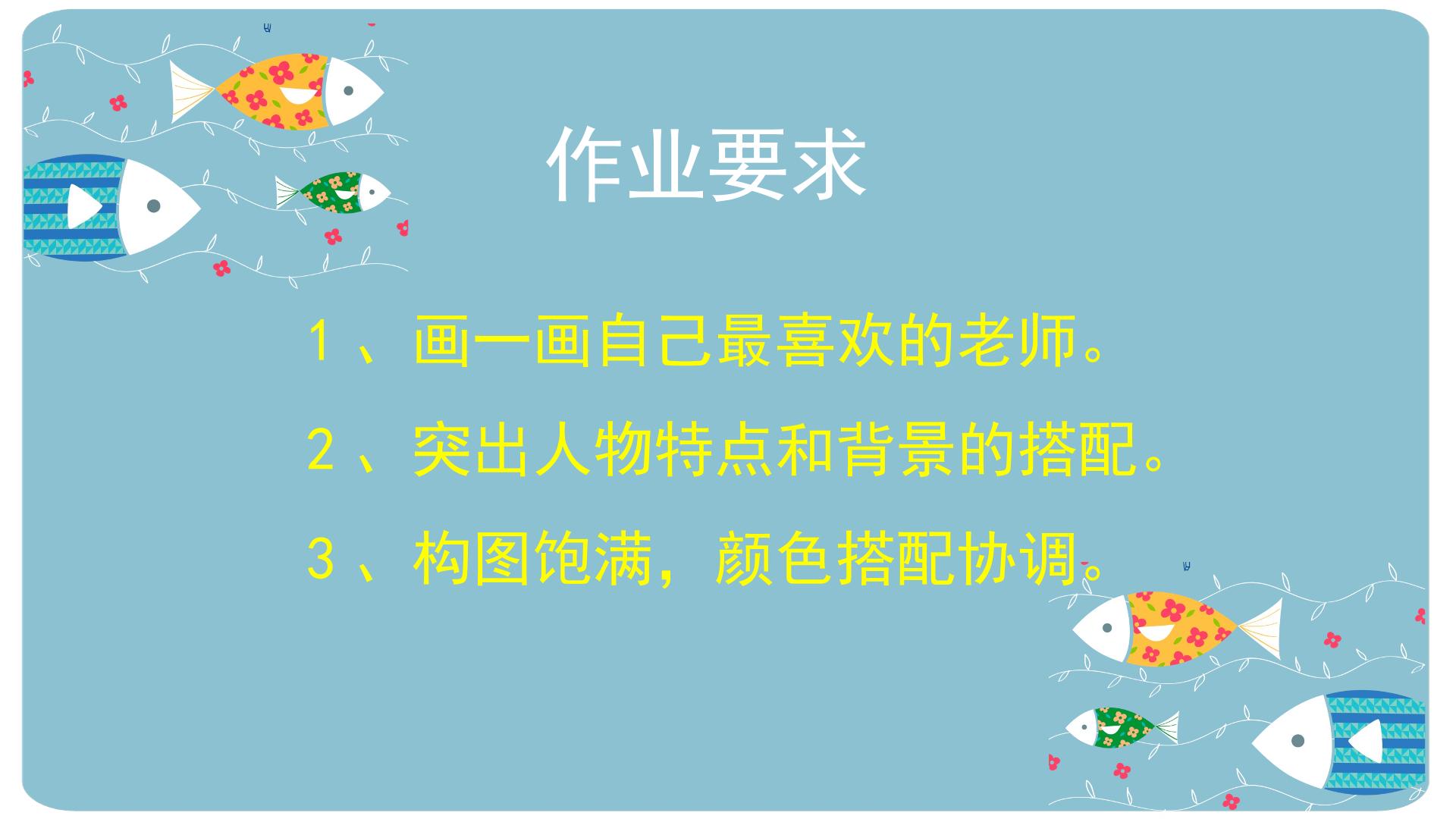 作业要求

1、画一画自己最喜欢的老师。

2、突出人物特点和背景的搭配。

3、构图饱满，颜色搭配协调。